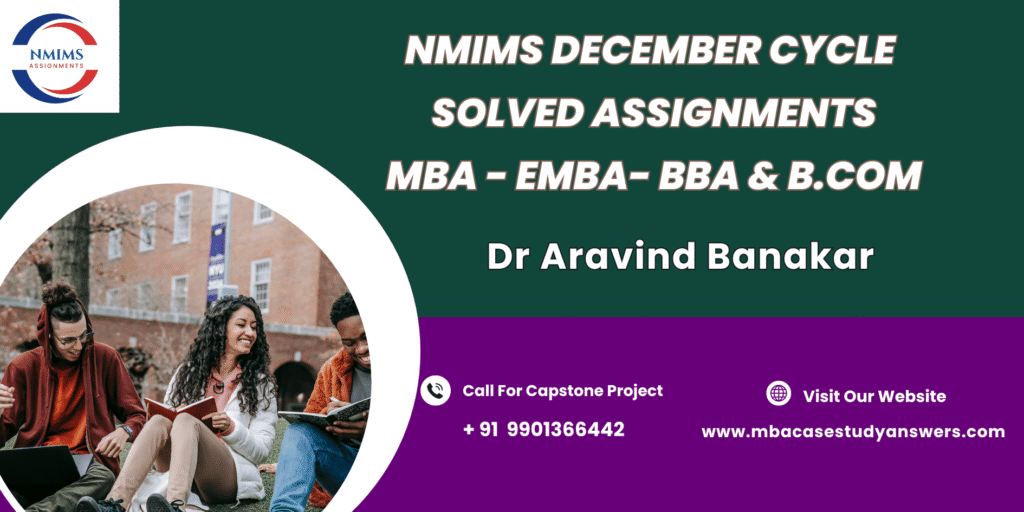 NMIMS
ASSIGNMENTS

NMIMS DECEMBER CYCLE
SOLVED ASSIGNMENTS
MBA - EMBA- BBA & B.COM

Dr Aravind Banakar

Call For Capstone Project
+ 91 9901366442

Visit Our Website
www.mbacasestudyanswers.com